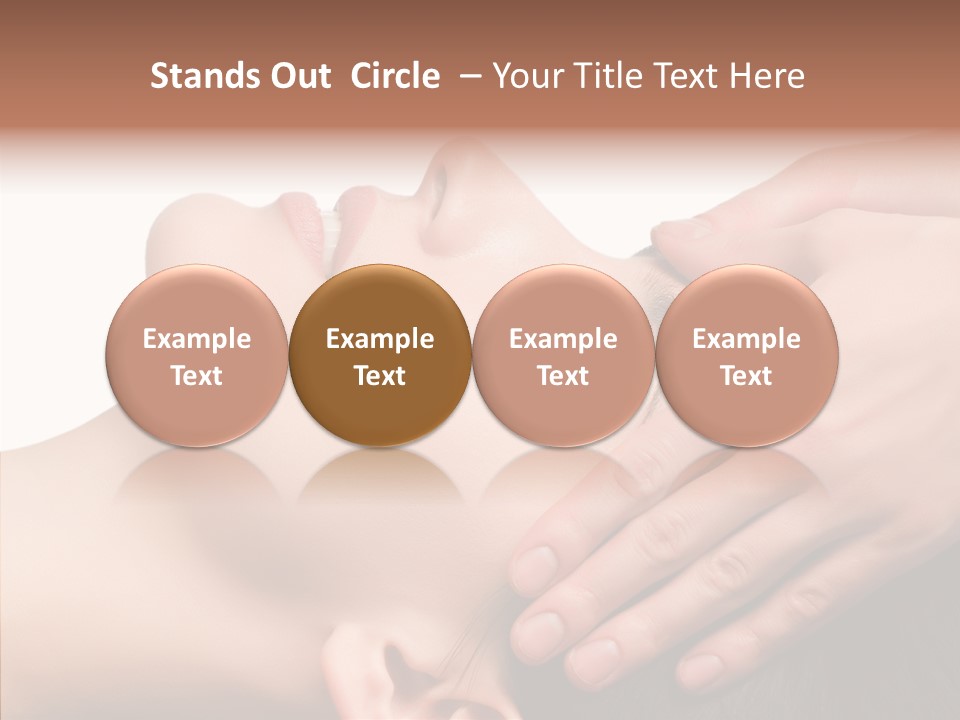 Stands Out Circle – Your Title Text Here

Example Text

Example Text

Example Text

Example Text